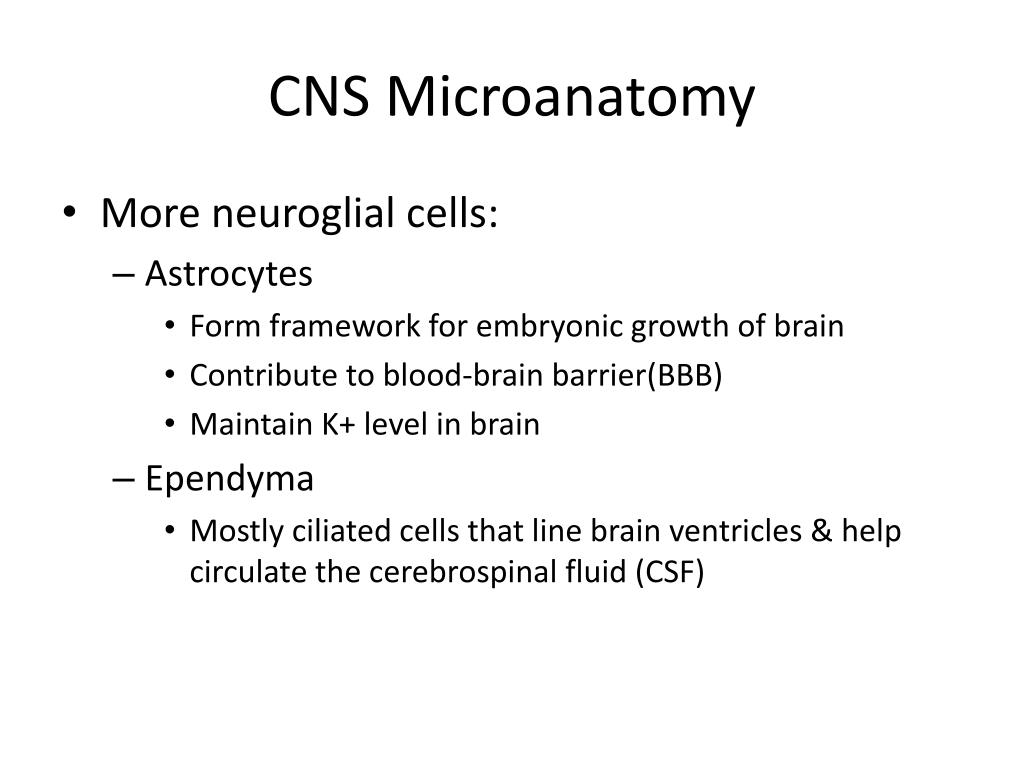 CNS Microanatomy

• More neuroglial cells:
– Astrocytes
• Form framework for embryonic growth of brain
• Contribute to blood-brain barrier(BBB)
• Maintain K+ level in brain
– Ependyma
• Mostly ciliated cells that line brain ventricles & help circulate the cerebrospinal fluid (CSF)